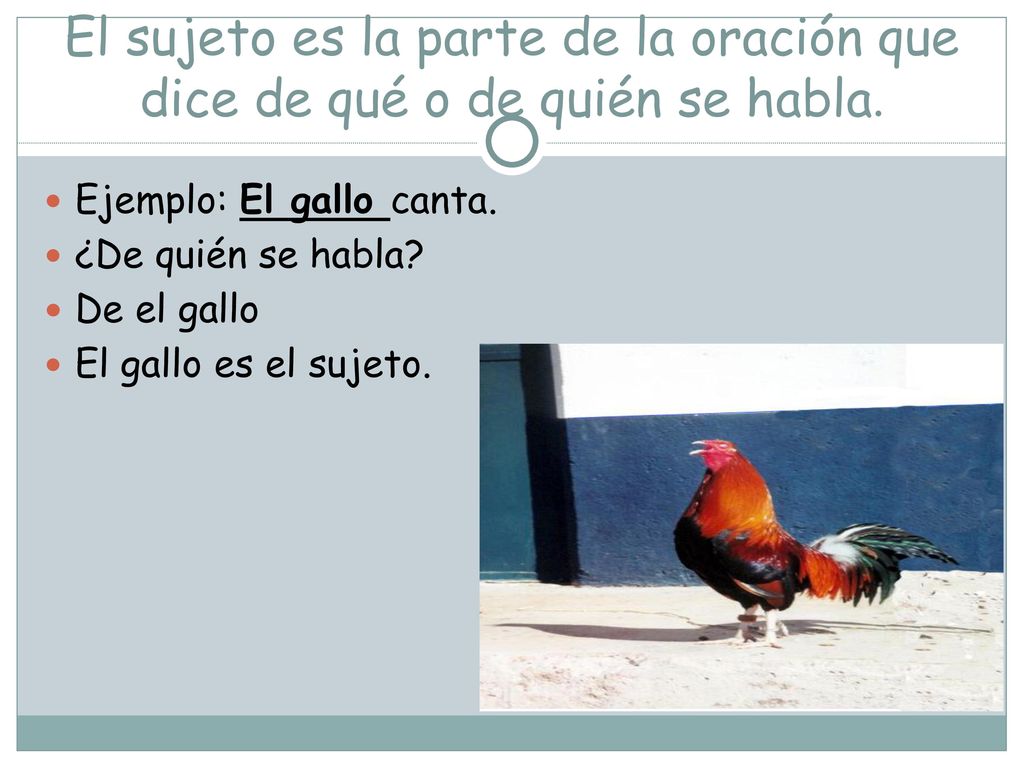 El sujeto es la parte de la oración que dice de qué o de quién se habla.

Ejemplo: El gallo canta.
¿De quién se habla?
De el gallo
El gallo es el sujeto.